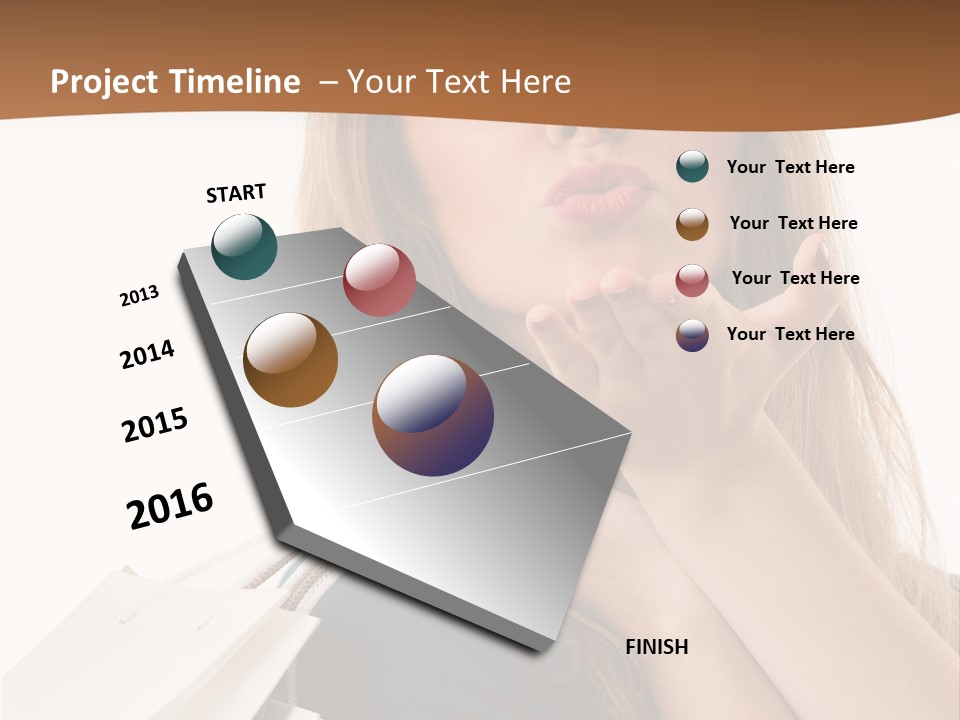 Project Timeline – Your Text Here

START

2013

2014

2015

2016

FINISH

Your Text Here

Your Text Here

Your Text Here

Your Text Here